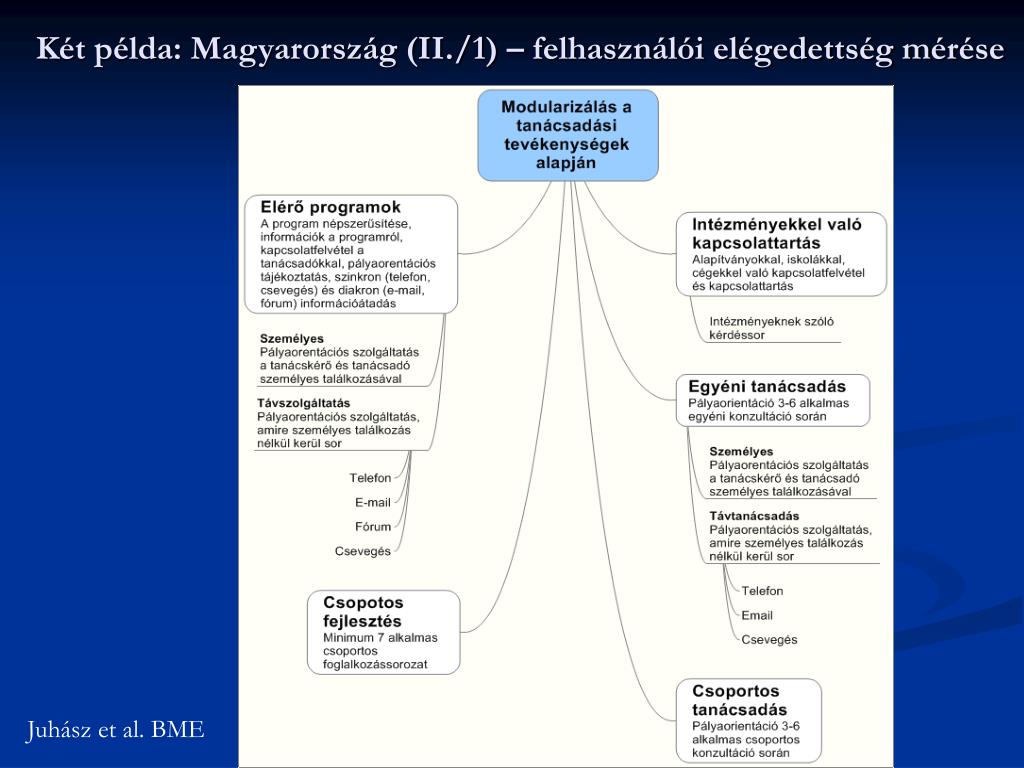 Két példa: Magyarország (II./1) – felhasználói elégedettség mérése

Modularizálás a tanácsadási tevékenységek alapján

Elérő programok
A program népszerűsítése, információk a programról, kapcsolatfelvétel a tanácsadókkal, pályaorentációs tájékoztatás, szinkron (telefon, csevegés) és diakron (e-mail, fórum) információátadás

Személyes
Pályaorentációs szolgáltatás a tanácskérő és tanácsadó személyes találkozásával

Távszolgáltatás
Pályaorentációs szolgáltatás, amire személyes találkozás nélkül kerül sor

Telefon

E-mail

Fórum

Csevegés

Csopotos fejlesztés
Minimum 7 alkalmas csoportos foglalkozássorozat

Intézményekkel való kapcsolattartás
Alapítványokkal, iskolákkal, cégekkel való kapcsolatfelvétel és kapcsolattartás

Intézményeknek szóló kérdéssor

Egyéni tanácsadás
Pályaorientáció 3-6 alkalmas egyéni konzultáció során

Személyes
Pályaorentációs szolgáltatás a tanácskérő és tanácsadó személyes találkozásával

Távtanácsadás
Pályaorentációs szolgáltatás, amire személyes találkozás nélkül kerül sor

Telefon

Email

Csevegés

Csoportos tanácsadás
Pályaorientáció 3-6 alkalmas csoportos konzultáció során

Juhász et al. BME